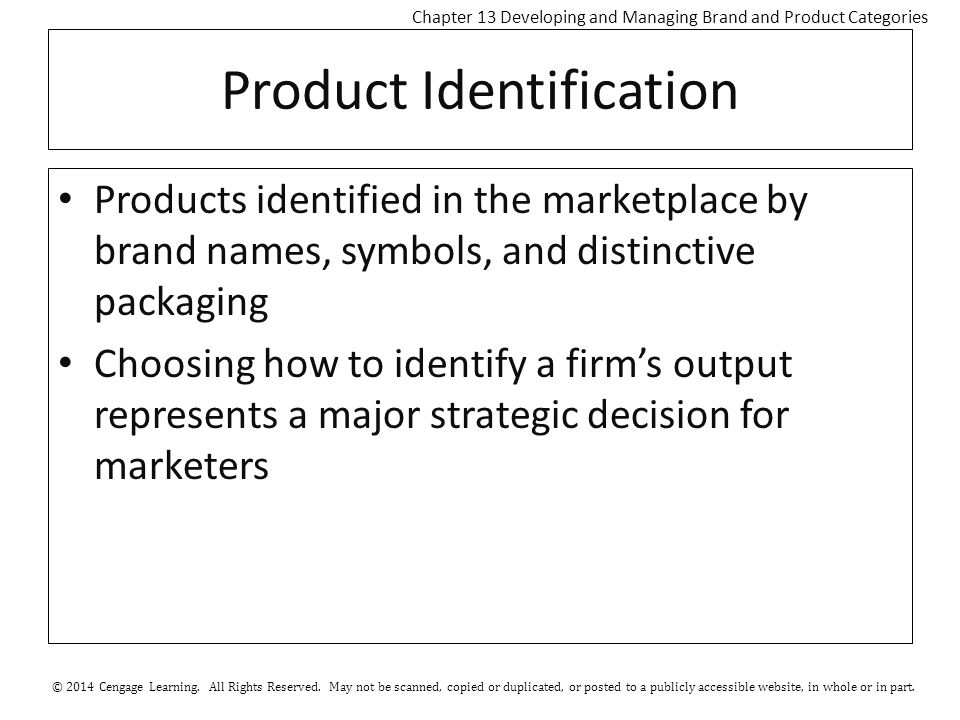 Chapter 13 Developing and Managing Brand and Product Categories

Product Identification

• Products identified in the marketplace by brand names, symbols, and distinctive packaging

• Choosing how to identify a firm's output represents a major strategic decision for marketers

© 2014 Cengage Learning. All Rights Reserved. May not be scanned, copied or duplicated, or posted to a publicly accessible website, in whole or in part.